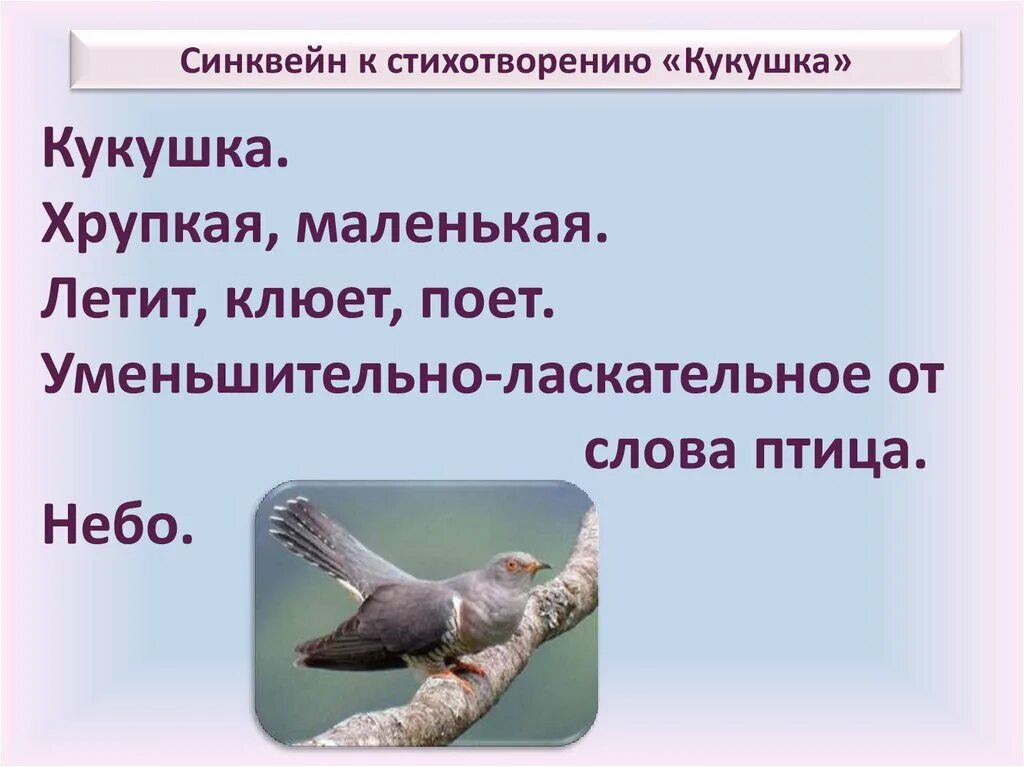 Синквейн к стихотворению «Кукушка»

Кукушка.
Хрупкая, маленькая.
Летит, клюет, поет.
Уменьшительно-ласкательное от слова птица.
Небо.